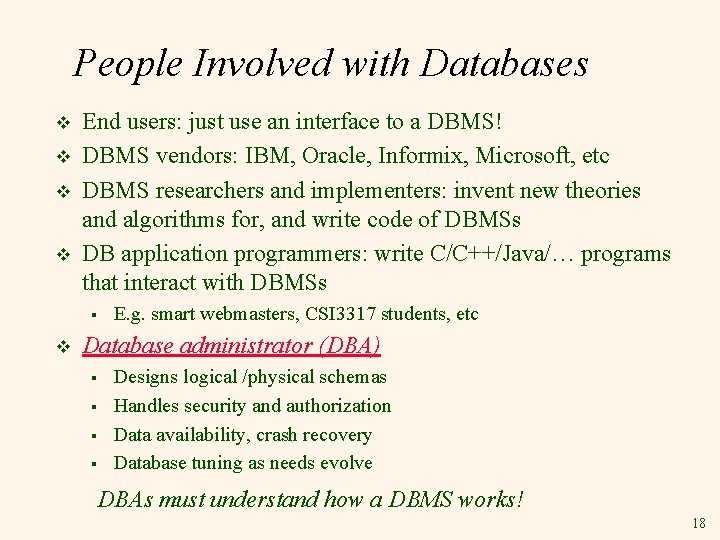 People Involved with Databases

❖ End users: just use an interface to a DBMS!

❖ DBMS vendors: IBM, Oracle, Informix, Microsoft, etc

❖ DBMS researchers and implementers: invent new theories and algorithms for, and write code of DBMSs

❖ DB application programmers: write C/C++/Java/… programs that interact with DBMSs

▪ E.g. smart webmasters, CSI3317 students, etc

❖ Database administrator (DBA)

▪ Designs logical /physical schemas

▪ Handles security and authorization

▪ Data availability, crash recovery

▪ Database tuning as needs evolve

DBAs must understand how a DBMS works!

18